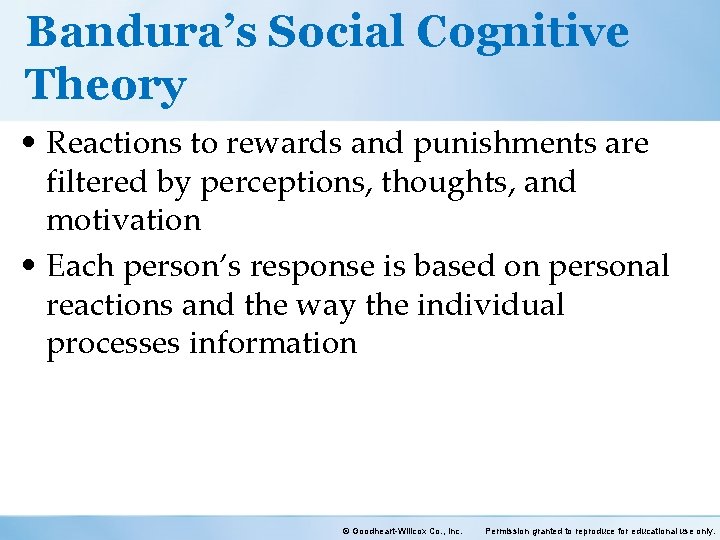 Bandura's Social Cognitive Theory

• Reactions to rewards and punishments are filtered by perceptions, thoughts, and motivation

• Each person's response is based on personal reactions and the way the individual processes information

© Goodheart-Willcox Co., Inc. Permission granted to reproduce for educational use only.